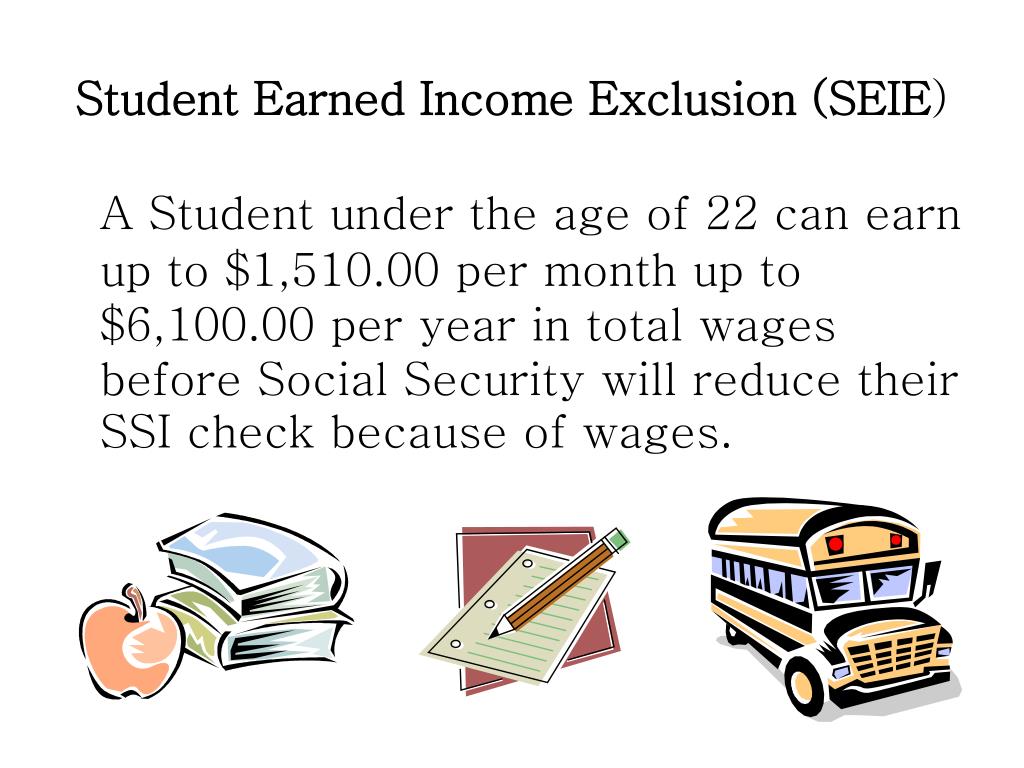 Student Earned Income Exclusion (SEIE)

A Student under the age of 22 can earn up to \$1,510.00 per month up to \$6,100.00 per year in total wages before Social Security will reduce their SSI check because of wages.